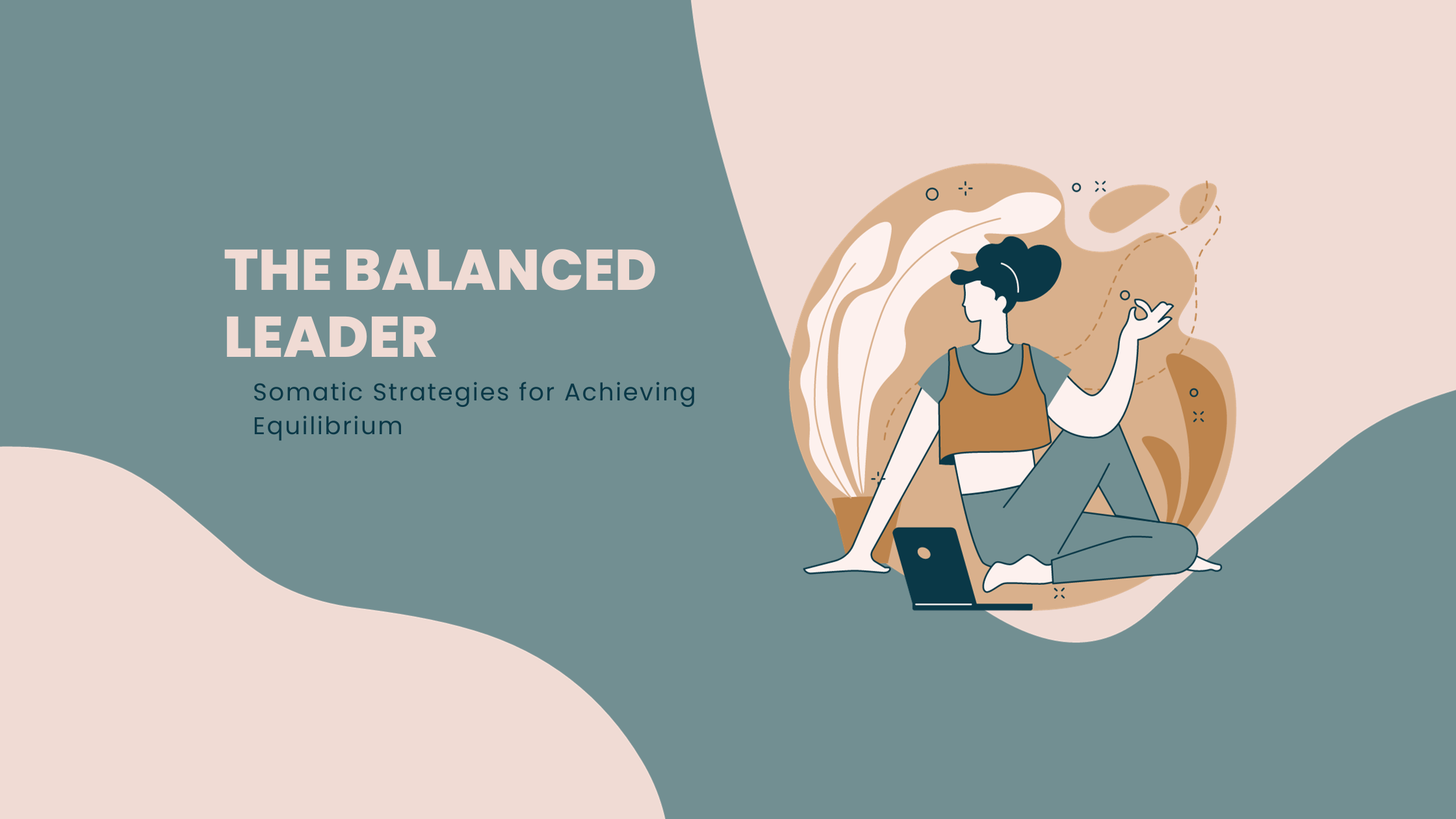 THE BALANCED LEADER

Somatic Strategies for Achieving Equilibrium